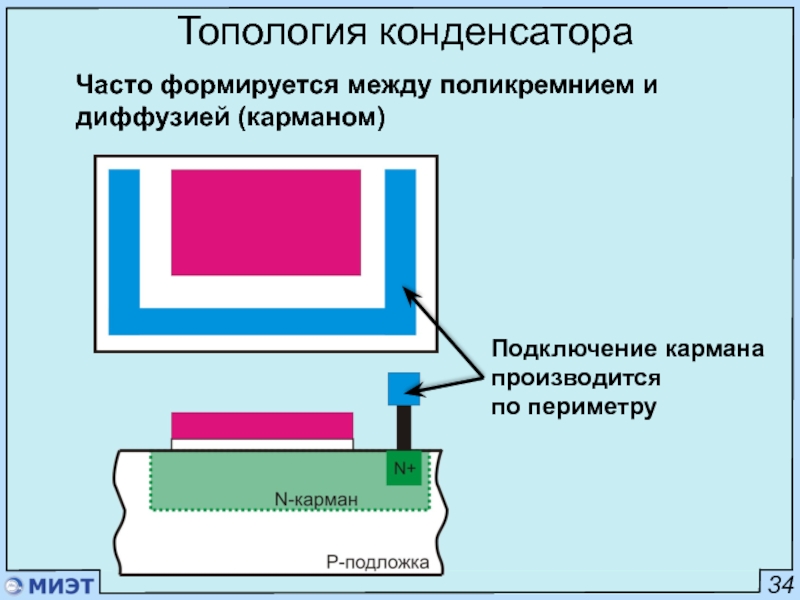 Топология конденсатора

Часто формируется между поликремнием и диффузией (карманом)

Подключение кармана производится по периметру

N+

N-карман

P-подложка

МИЭТ

34